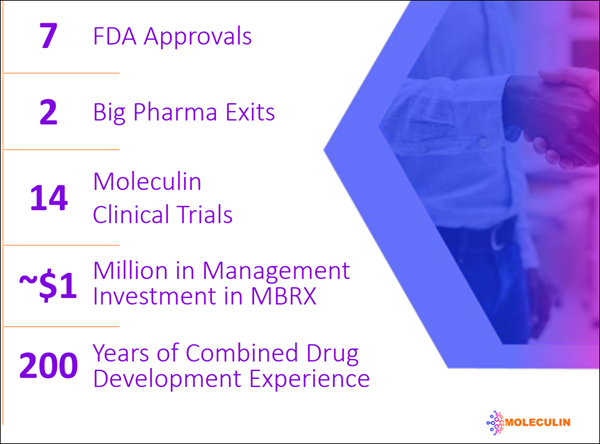 7 FDA Approvals

2 Big Pharma Exits

14 Moleculin Clinical Trials

~$1 Million in Management Investment in MBRX

200 Years of Combined Drug Development Experience

MOLECULIN